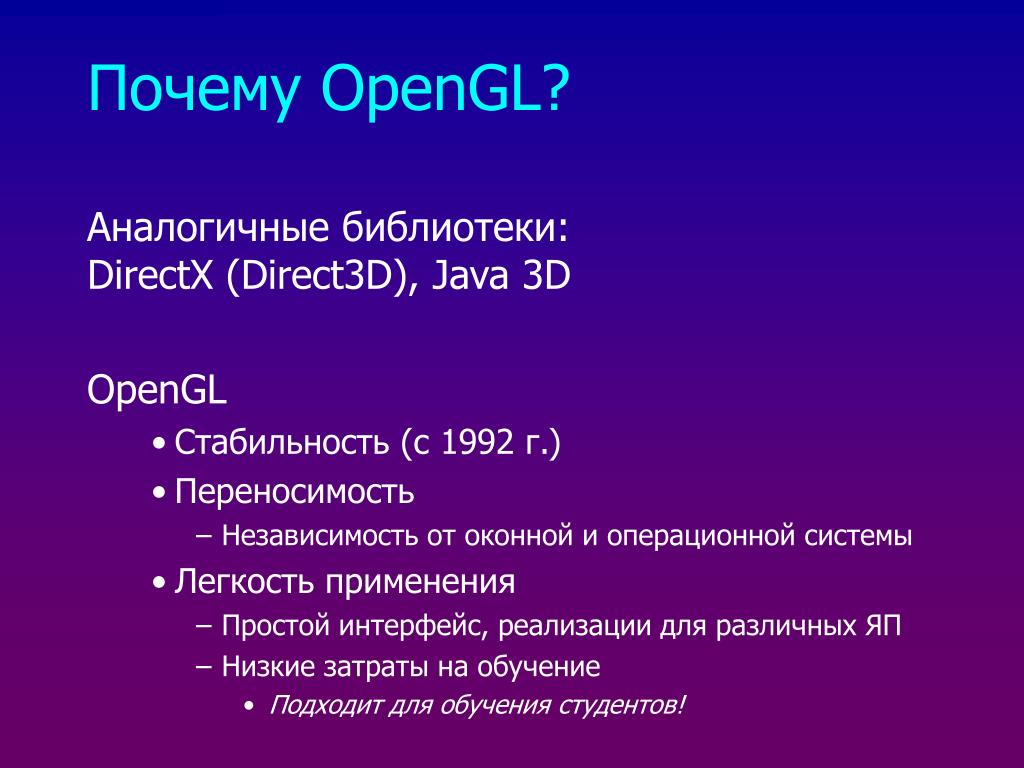 Почему OpenGL?

Аналогичные библиотеки:
DirectX (Direct3D), Java 3D

OpenGL
• Стабильность (с 1992 г.)
• Переносимость
– Независимость от оконной и операционной системы
• Легкость применения
– Простой интерфейс, реализации для различных ЯП
– Низкие затраты на обучение
• Подходит для обучения студентов!